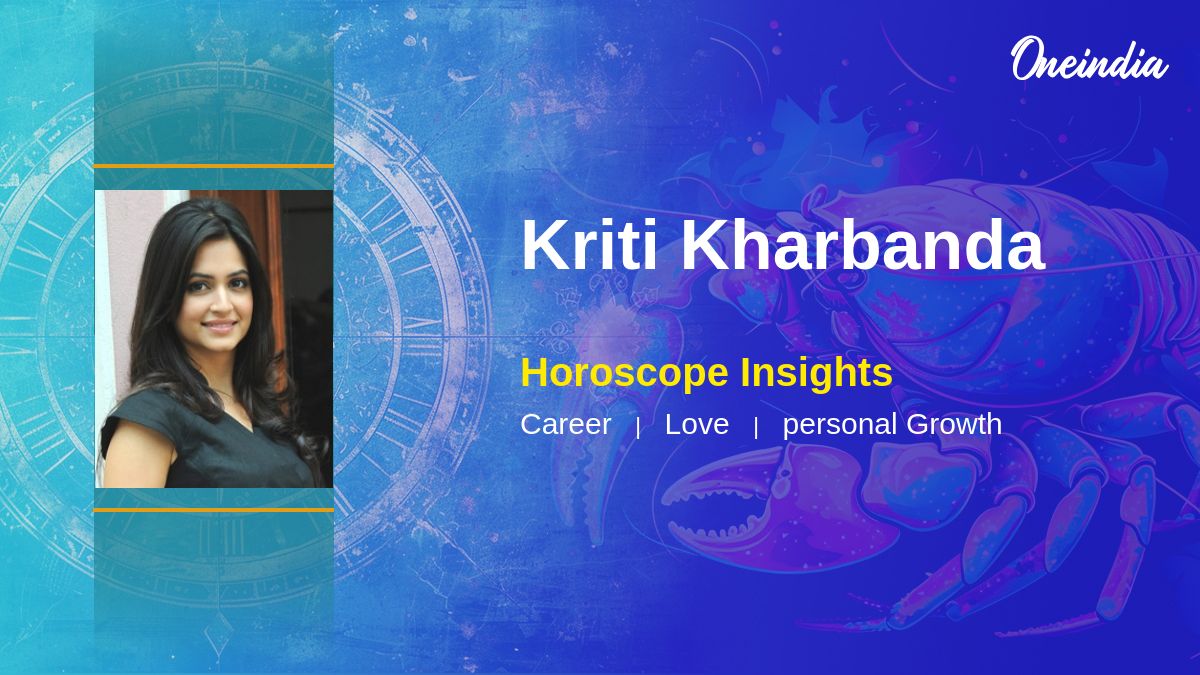 Oneindia

Kriti Kharbanda

Horoscope Insights

Career | Love | personal Growth